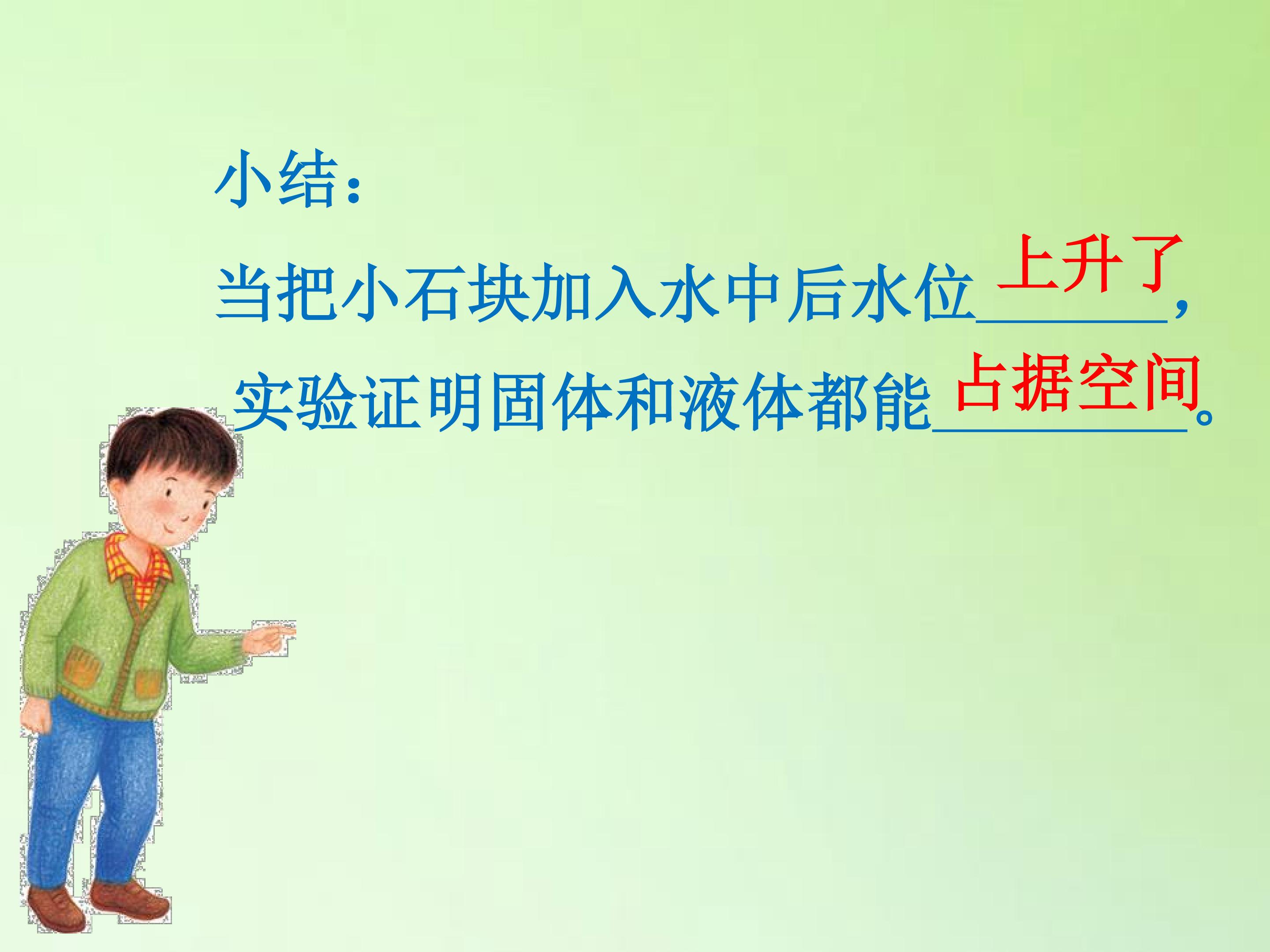 小结：

当把小石块加入水中后水位上升了，

实验证明固体和液体都能占据空间。